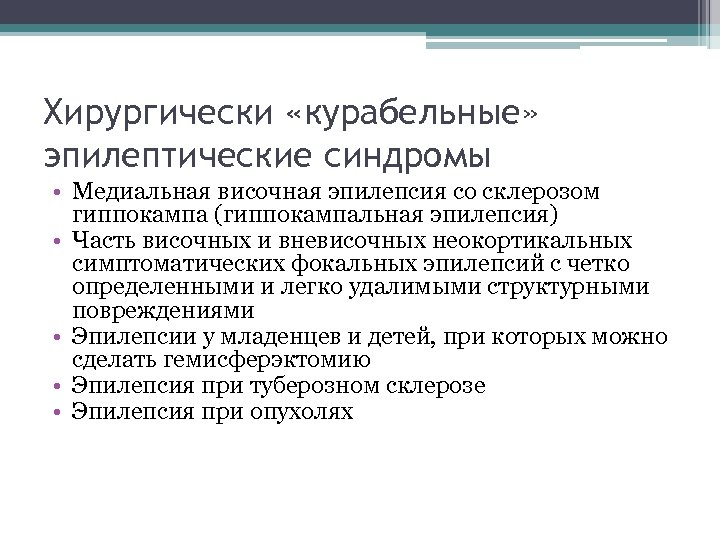 Хирургически «курабельные» эпилептические синдромы

• Медиальная височная эпилепсия со склерозом гиппокампа (гиппокампальная эпилепсия)
• Часть височных и вневисочных неокортикальных симптоматических фокальных эпилепсий с четко определенными и легко удалимыми структурными повреждениями
• Эпилепсии у младенцев и детей, при которых можно сделать гемисферэктомию
• Эпилепсия при туберозном склерозе
• Эпилепсия при опухолях